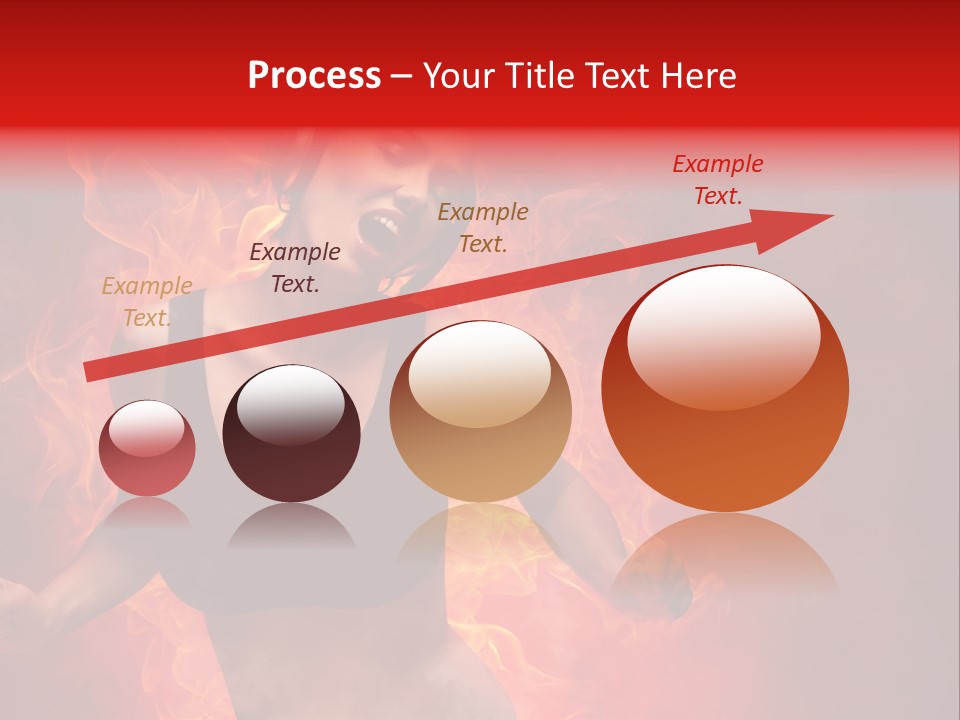 Process – Your Title Text Here

Example Text.

Example Text.

Example Text.

Example Text.